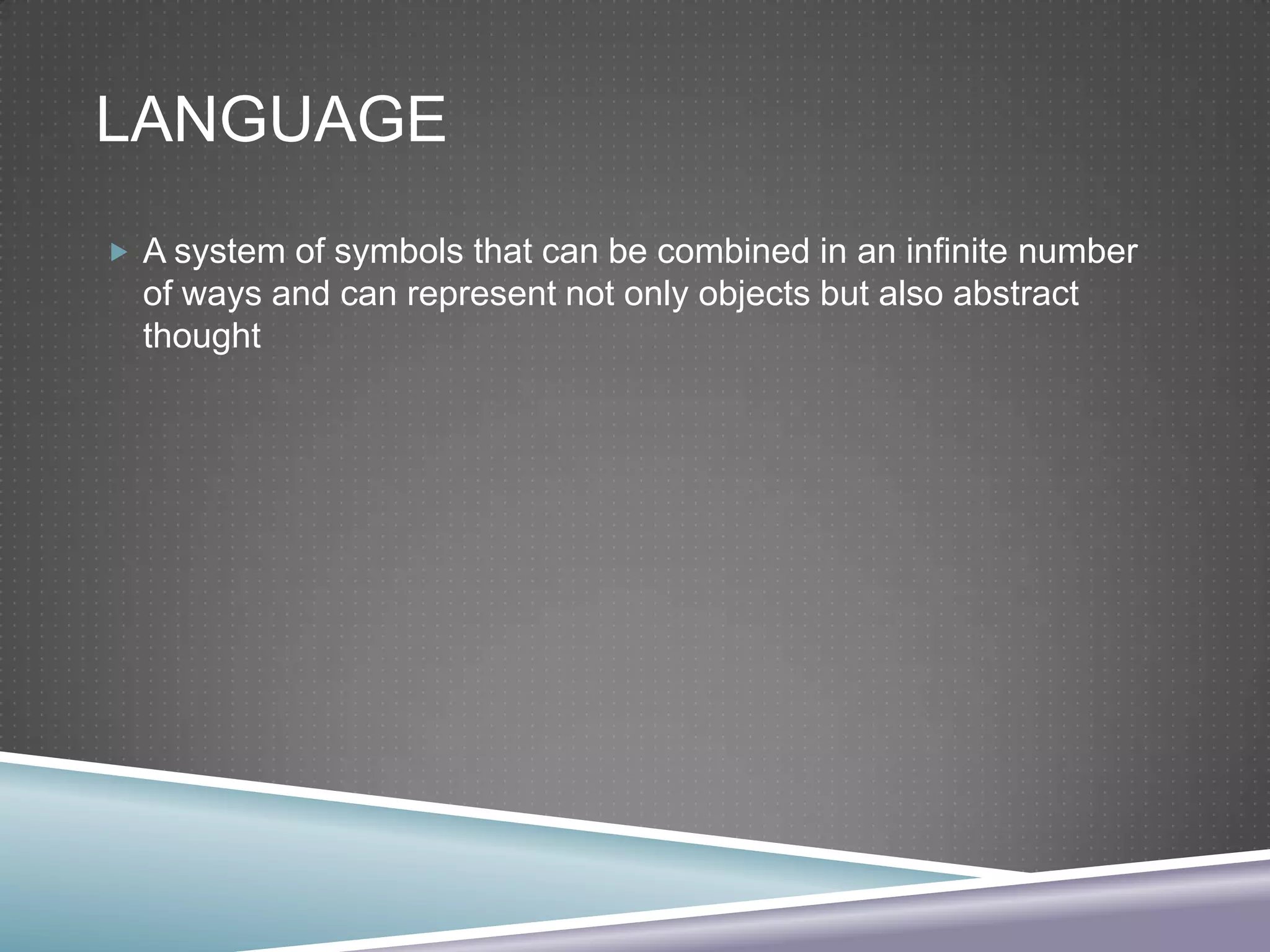 LANGUAGE

A system of symbols that can be combined in an infinite number of ways and can represent not only objects but also abstract thought